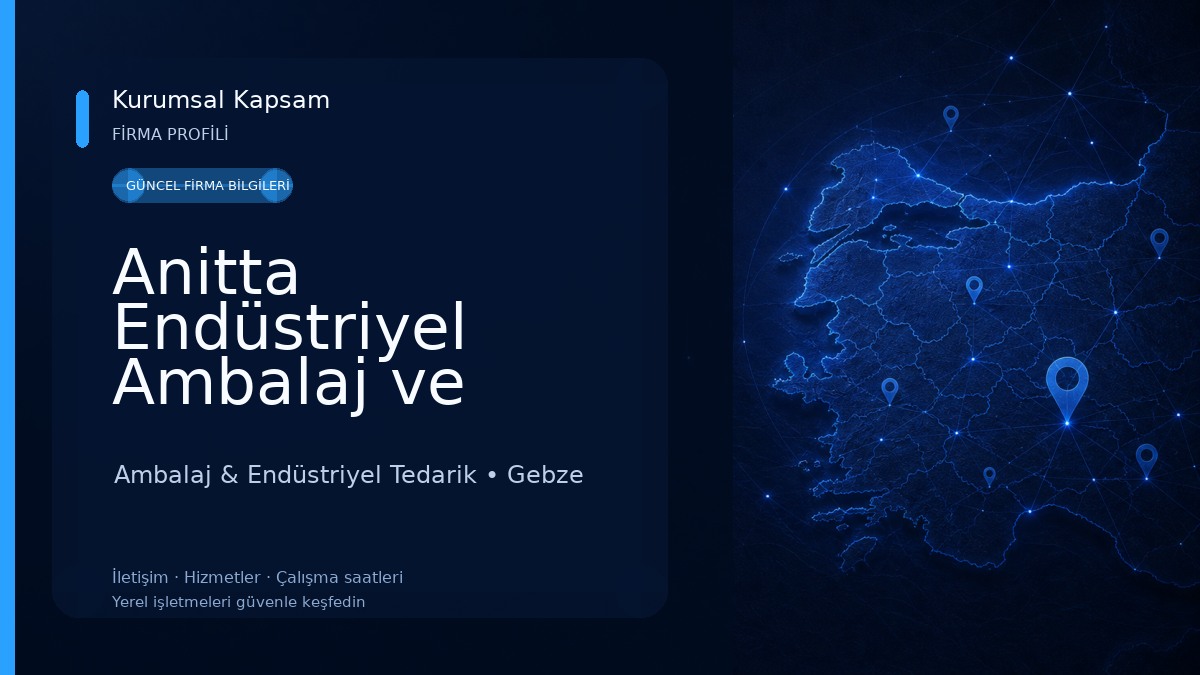 Kurumsal Kapsam
FİRMA PROFİLİ

GÜNCEL FİRMA BİLGİLERİ

Anitta Endüstriyel Ambalaj ve

Ambalaj & Endüstriyel Tedarik • Gebze

İletişim · Hizmetler · Çalışma saatleri
Yerel işletmeleri güvenle keşfedin